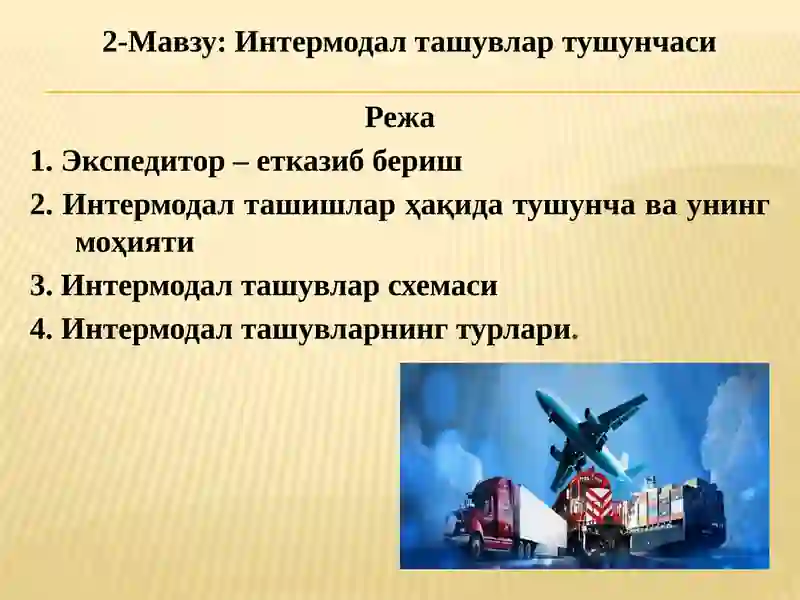 2-Мавзу: Интермодал ташувлар тушунчаси

Режа

1. Экспедитор – етказиб бериш

2. Интермодал ташишлар ҳақида тушунча ва унинг моҳияти

3. Интермодал ташувлар схемаси

4. Интермодал ташувларнинг турлари.